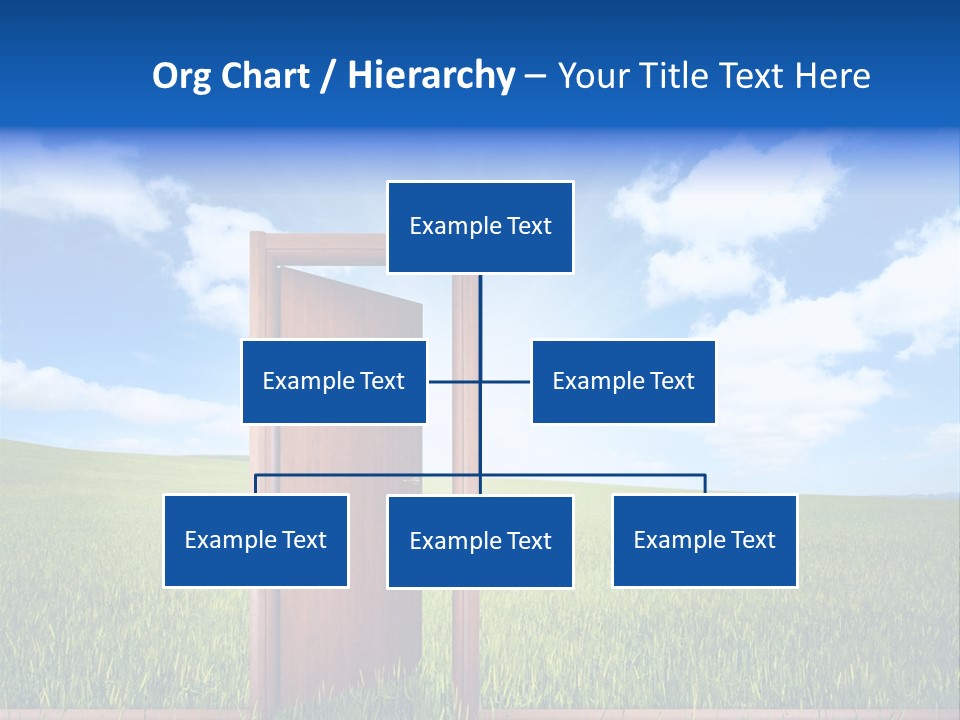 Org Chart / Hierarchy – Your Title Text Here

Example Text

Example Text

Example Text

Example Text

Example Text

Example Text